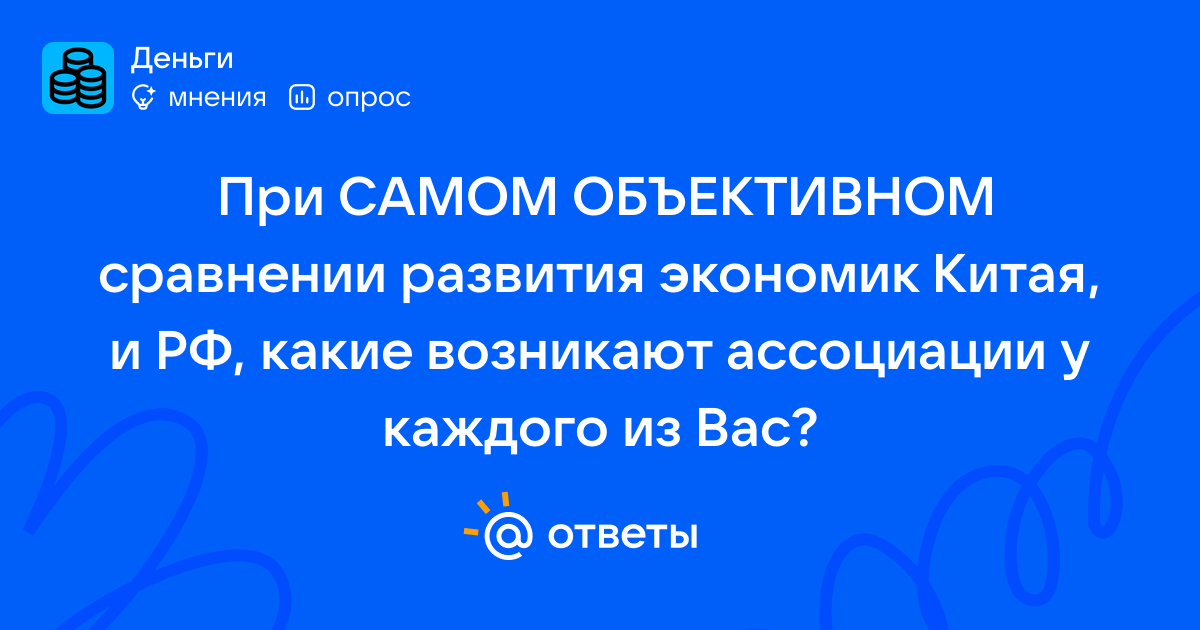 Деньги
мнения опрос

При САМОМ ОБЪЕКТИВНОМ сравнении развития экономик Китая, и РФ, какие возникают ассоциации у каждого из Вас?

@ ответы